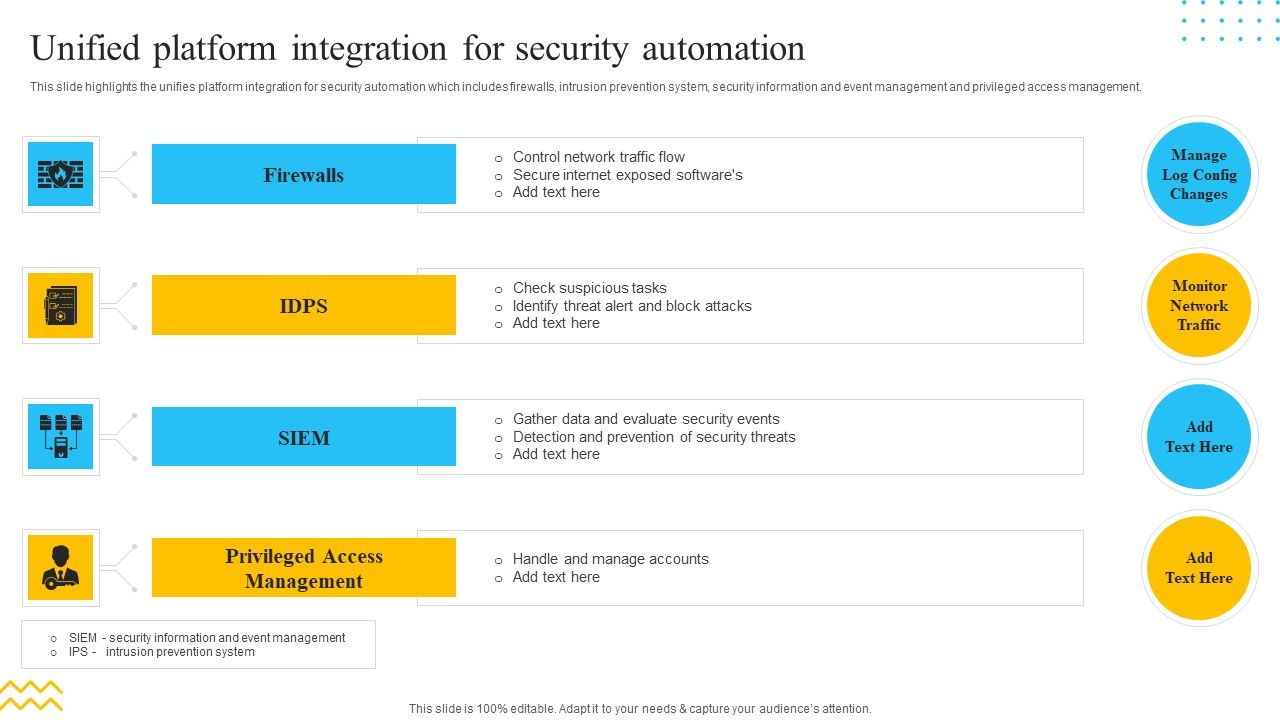 Unified platform integration for security automation

This slide highlights the unifies platform integration for security automation which includes firewalls, intrusion prevention system, security information and event management and privileged access management.

Firewalls

o Control network traffic flow
o Secure internet exposed software's
o Add text here

Manage Log Config Changes

IDPS

o Check suspicious tasks
o Identify threat alert and block attacks
o Add text here

Monitor Network Traffic

SIEM

o Gather data and evaluate security events
o Detection and prevention of security threats
o Add text here

Add Text Here

Privileged Access Management

o Handle and manage accounts
o Add text here

Add Text Here

o SIEM - security information and event management
o IPS - intrusion prevention system

This slide is 100% editable. Adapt it to your needs & capture your audience's attention.